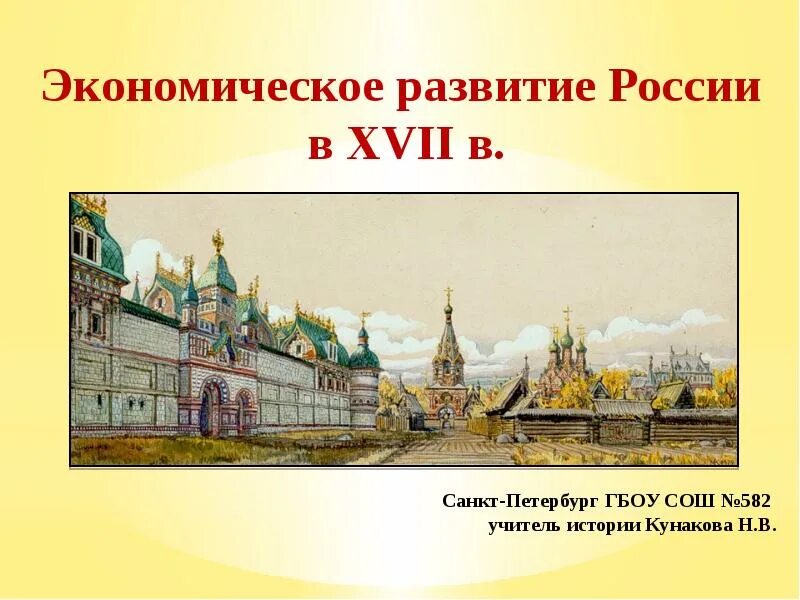 Экономическое развитие России в XVII в.

Санкт-Петербург ГБОУ СОШ №582
учитель истории Кунакова Н.В.